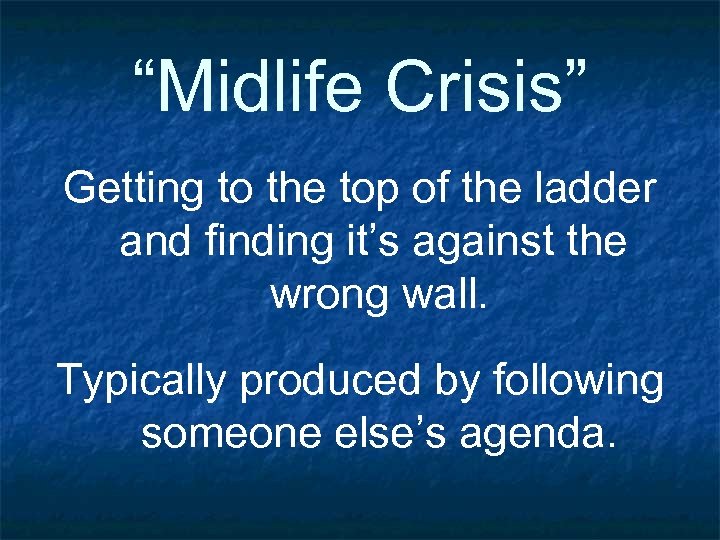 “Midlife Crisis”

Getting to the top of the ladder and finding it’s against the wrong wall.

Typically produced by following someone else’s agenda.